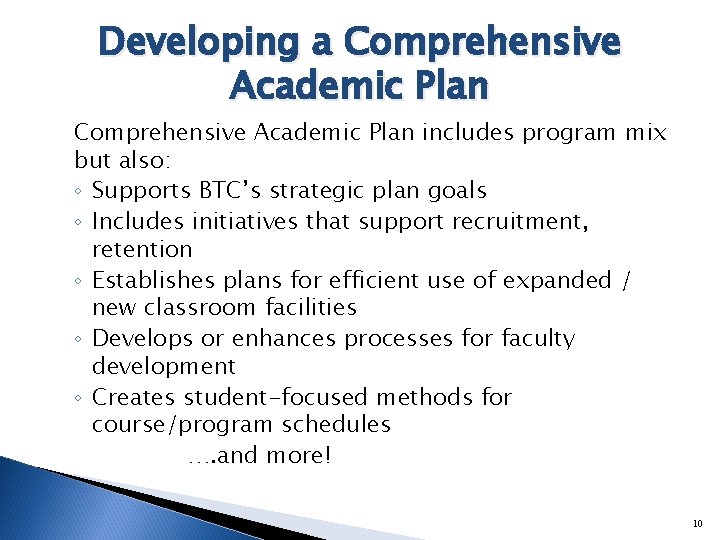 Developing a Comprehensive Academic Plan

Comprehensive Academic Plan includes program mix but also:
◦ Supports BTC's strategic plan goals
◦ Includes initiatives that support recruitment, retention
◦ Establishes plans for efficient use of expanded / new classroom facilities
◦ Develops or enhances processes for faculty development
◦ Creates student-focused methods for course/program schedules
….and more!

10